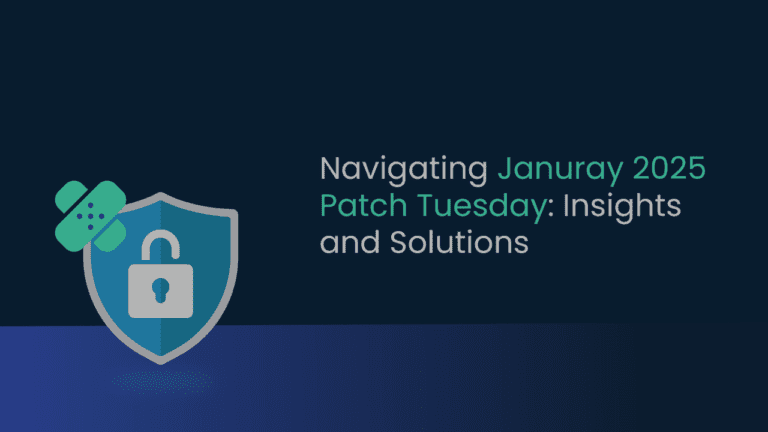 Navigating Januray 2025 Patch Tuesday: Insights and Solutions